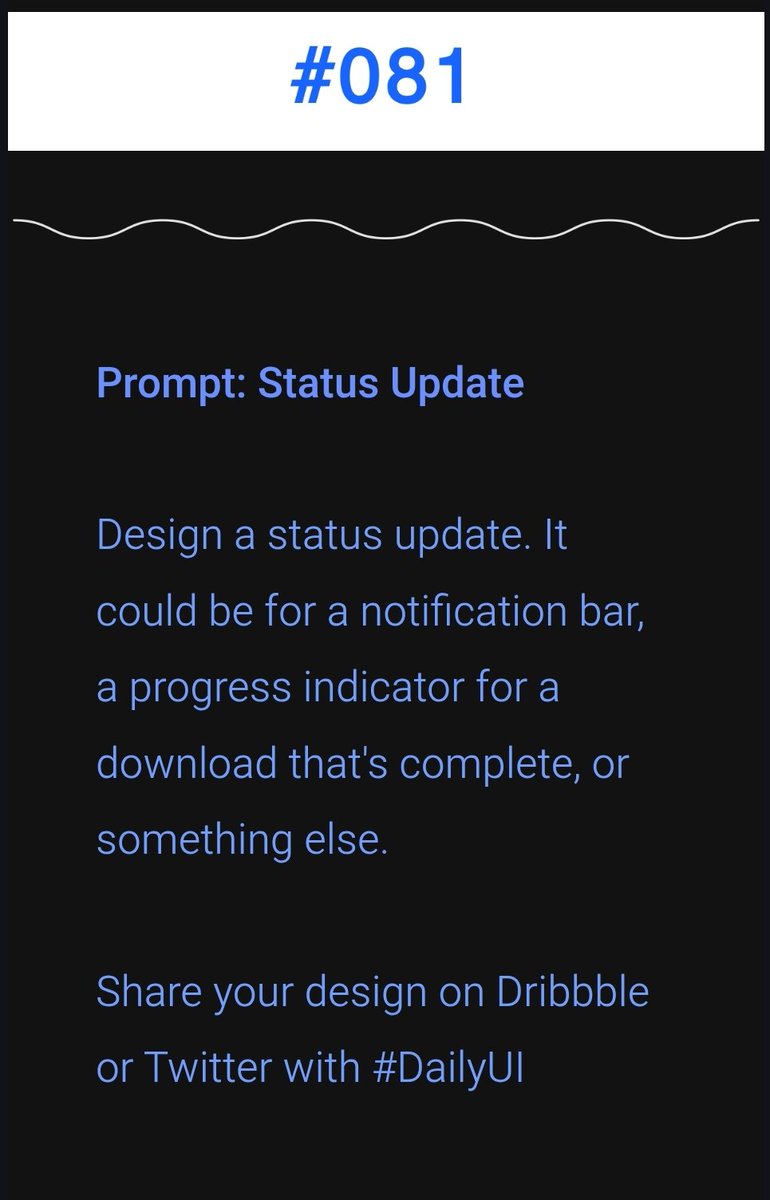 #081

Prompt: Status Update

Design a status update. It could be for a notification bar, a progress indicator for a download that's complete, or something else.

Share your design on Dribbble or Twitter with #DailyUI